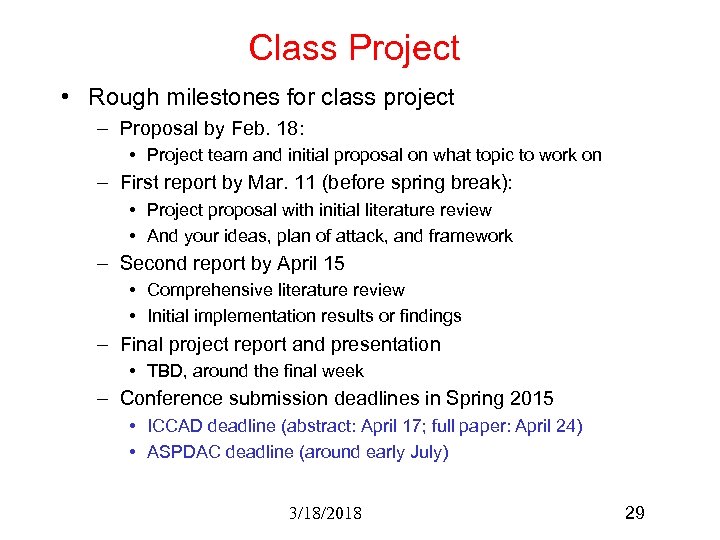 Class Project

• Rough milestones for class project

– Proposal by Feb. 18:

• Project team and initial proposal on what topic to work on

– First report by Mar. 11 (before spring break):

• Project proposal with initial literature review

• And your ideas, plan of attack, and framework

– Second report by April 15

• Comprehensive literature review

• Initial implementation results or findings

– Final project report and presentation

• TBD, around the final week

– Conference submission deadlines in Spring 2015

• ICCAD deadline (abstract: April 17; full paper: April 24)

• ASPDAC deadline (around early July)

3/18/2018

29